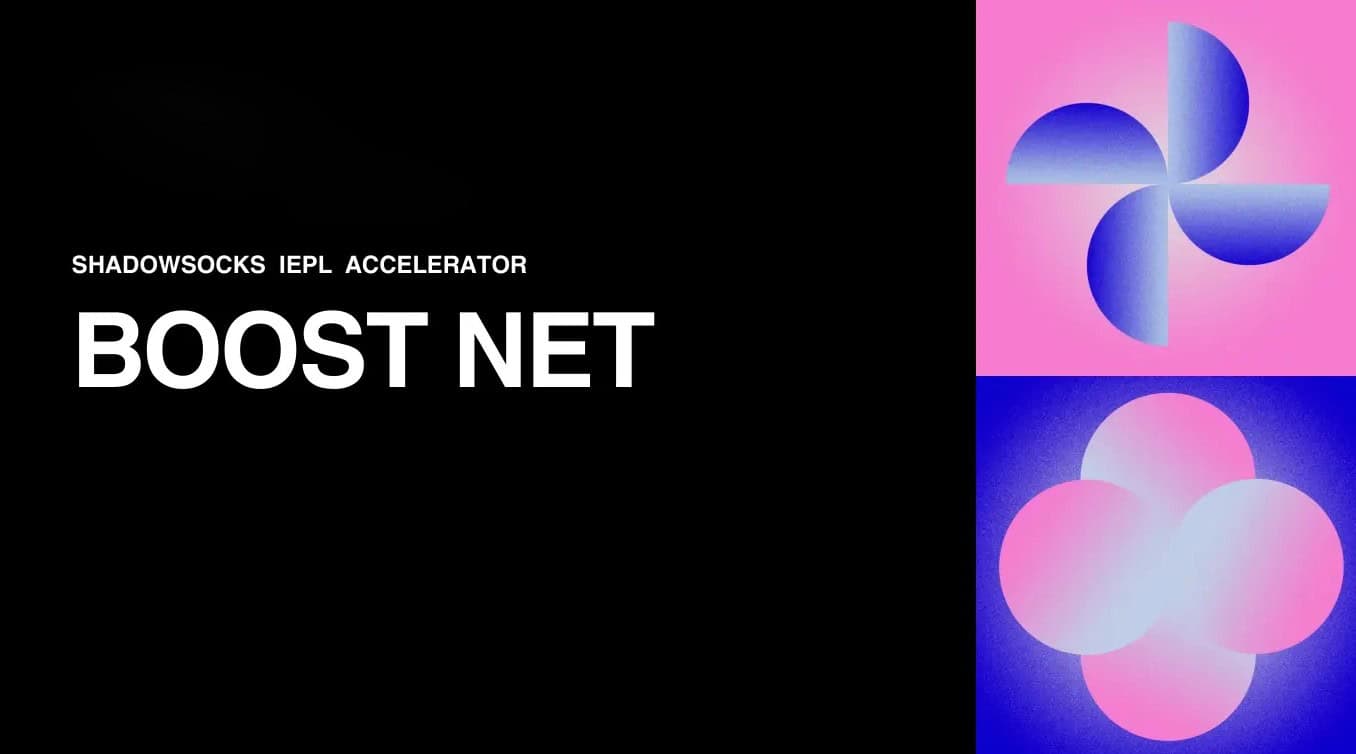 SHADOWSOCKS IEPL ACCELERATOR

BOOST NET